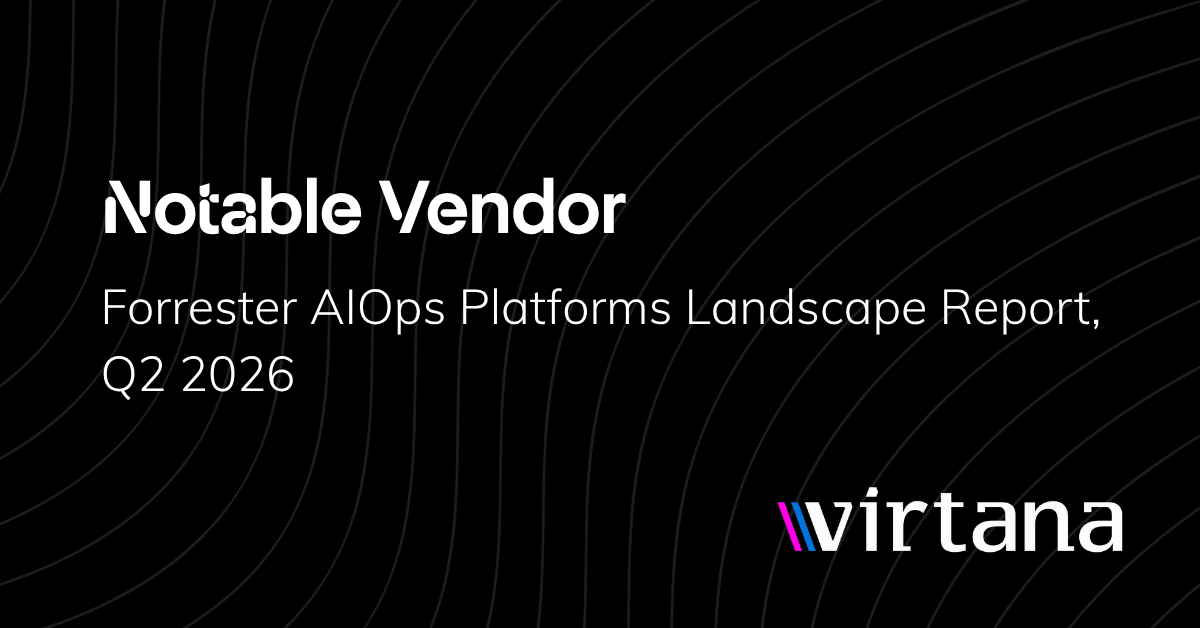 Notable Vendor

Forrester AIOps Platforms Landscape Report, Q2 2026

virtana